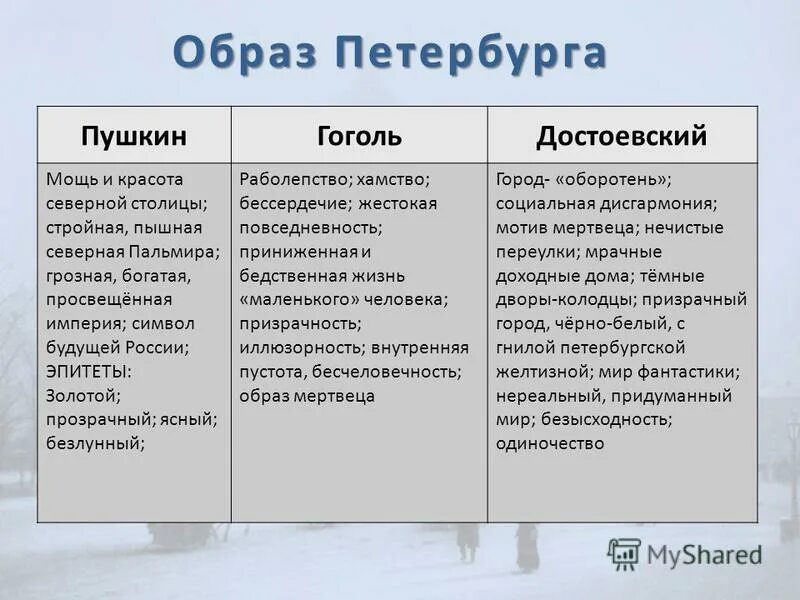 Образ Петербурга

| Пушкин | Гоголь | Достоевский |
|---|---|---|
| Мощь и красота северной столицы; стройная, пышная северная Пальмира; грозная, богатая, просвещённая империя; символ будущей России; ЭПИТЕТЫ: Золотой; прозрачный; ясный; безлунный; | Раболепство; хамство; бессердечие; жестокая повседневность; приниженная и бедственная жизнь «маленького» человека; призрачность; иллюзорность; внутренняя пустота, бесчеловечность; образ мертвеца | Город- «оборотень»; социальная дисгармония; мотив мертвеца; нечистые переулки; мрачные доходные дома; тёмные дворы-колодцы; призрачный город, чёрно-белый, с гнилой петербургской желтизной; мир фантастики; нереальный, придуманный мир; безысходность; одиночество |

MyShared